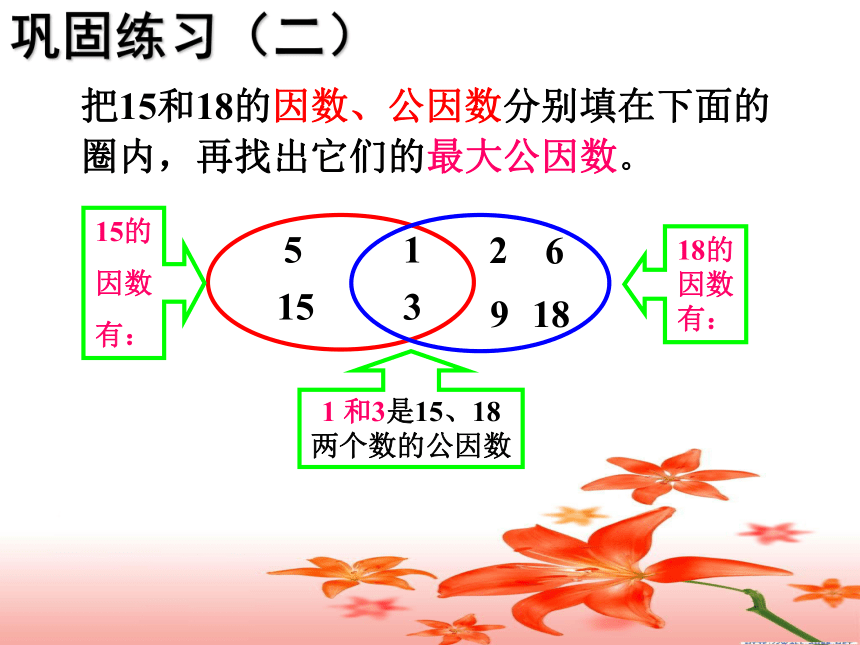 巩固练习（二）

把15和18的因数、公因数分别填在下面的圈内，再找出它们的最大公因数。

15的因数有：

5
15

1
3

2 6
9 18

18的因数有：

1 和3是15、18两个数的公因数